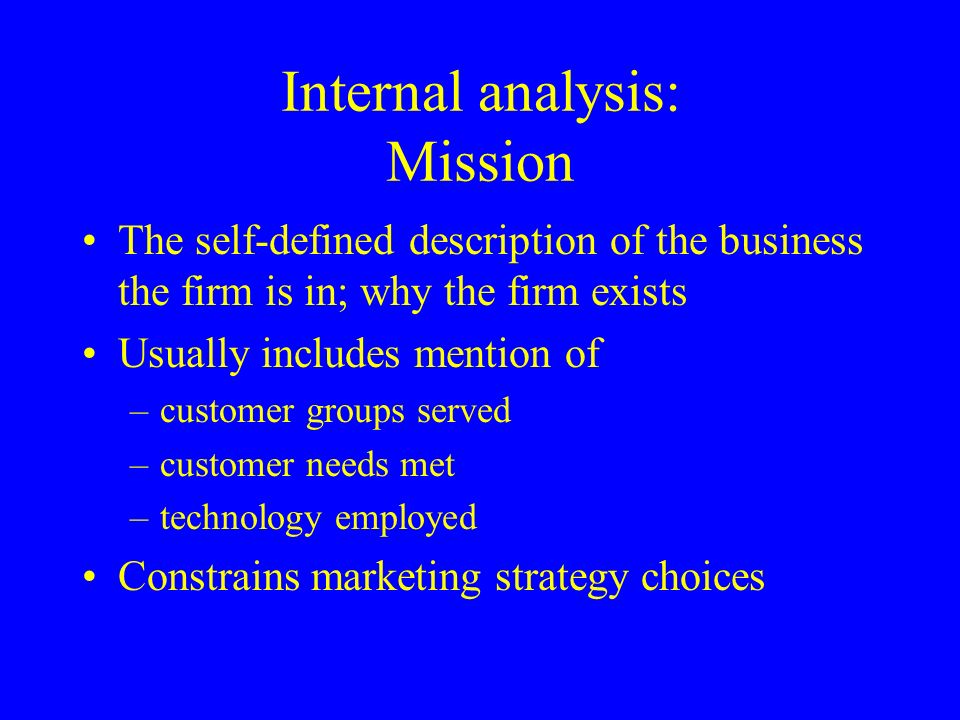 Internal analysis:
Mission

• The self-defined description of the business the firm is in; why the firm exists
• Usually includes mention of
– customer groups served
– customer needs met
– technology employed
• Constrains marketing strategy choices